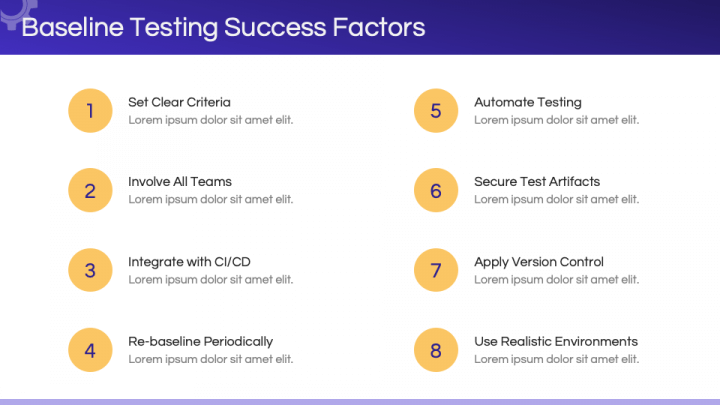 Baseline Testing Success Factors

1
Set Clear Criteria
Lorem ipsum dolor sit amet elit.

2
Involve All Teams
Lorem ipsum dolor sit amet elit.

3
Integrate with CI/CD
Lorem ipsum dolor sit amet elit.

4
Re-baseline Periodically
Lorem ipsum dolor sit amet elit.

5
Automate Testing
Lorem ipsum dolor sit amet elit.

6
Secure Test Artifacts
Lorem ipsum dolor sit amet elit.

7
Apply Version Control
Lorem ipsum dolor sit amet elit.

8
Use Realistic Environments
Lorem ipsum dolor sit amet elit.